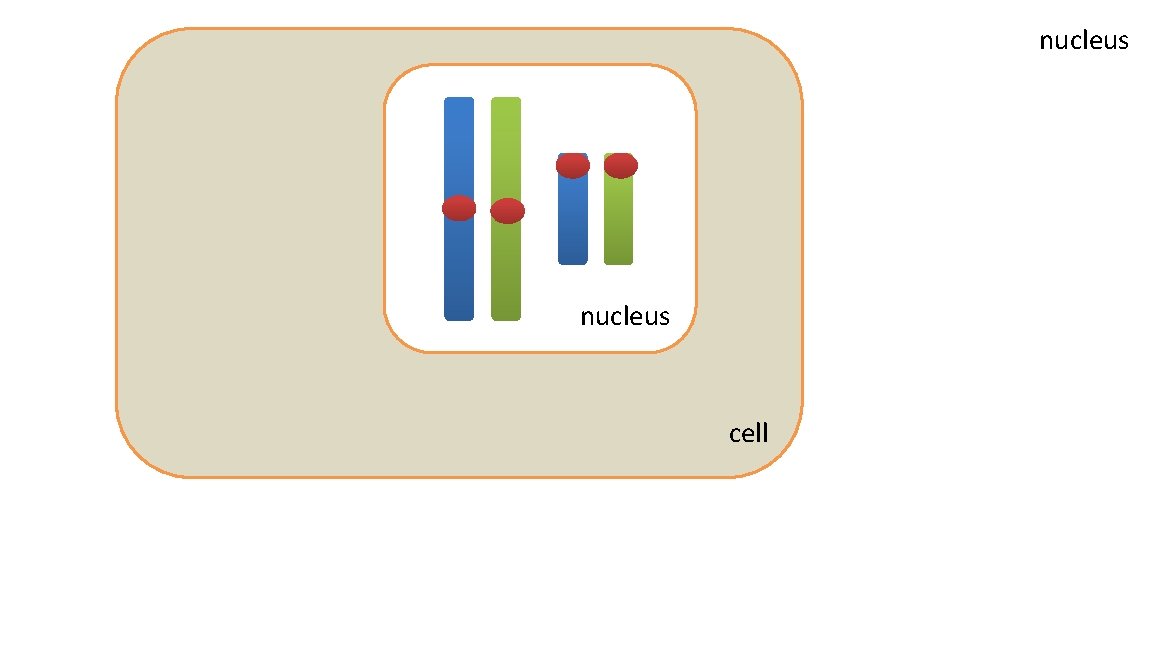 nucleus

nucleus

cell